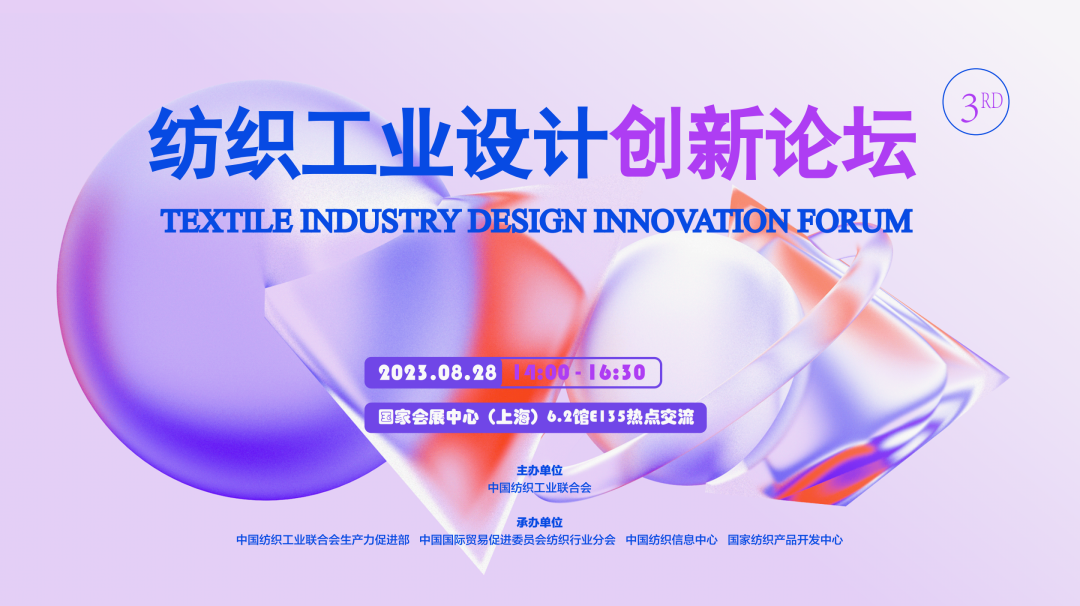 3RD

纺织工业设计创新论坛

TEXTILE INDUSTRY DESIGN INNOVATION FORUM

2023.08.28 14:00 - 16:30

国家会展中心（上海）6.2馆E135热点交流

主办单位
中国纺织工业联合会

承办单位
中国纺织工业联合会生产力促进部 中国国际贸易促进委员会纺织行业分会 中国纺织信息中心 国家纺织产品开发中心